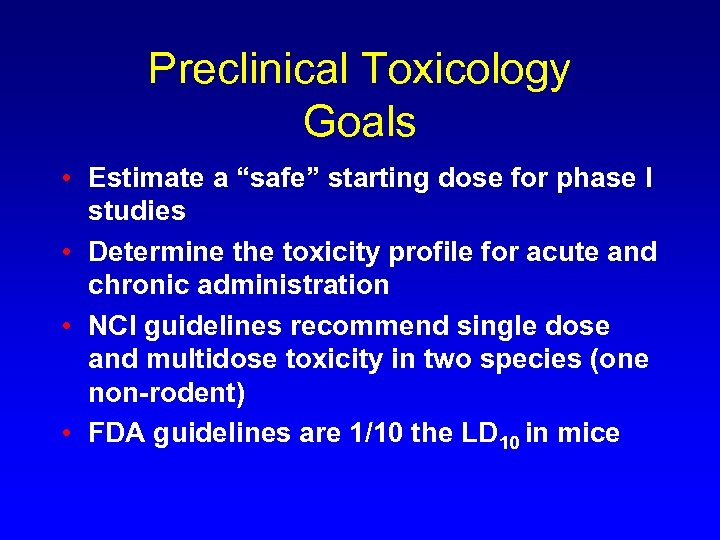 Preclinical Toxicology Goals

• Estimate a “safe” starting dose for phase I studies
• Determine the toxicity profile for acute and chronic administration
• NCI guidelines recommend single dose and multidose toxicity in two species (one non-rodent)
• FDA guidelines are 1/10 the $LD_{10}$ in mice